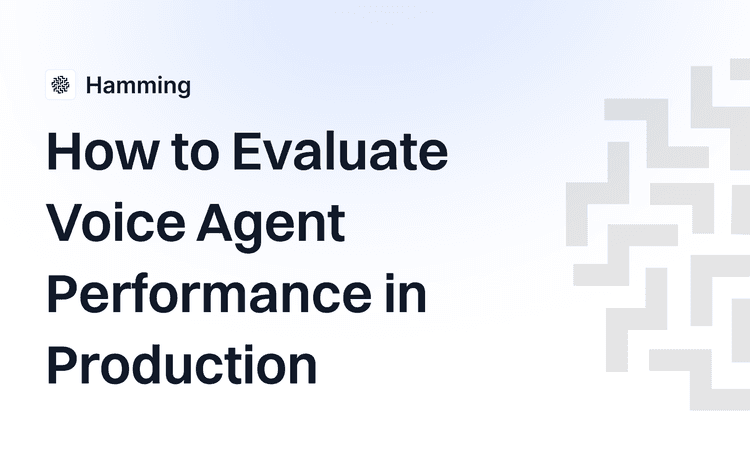 Hamming

How to Evaluate Voice Agent Performance in Production